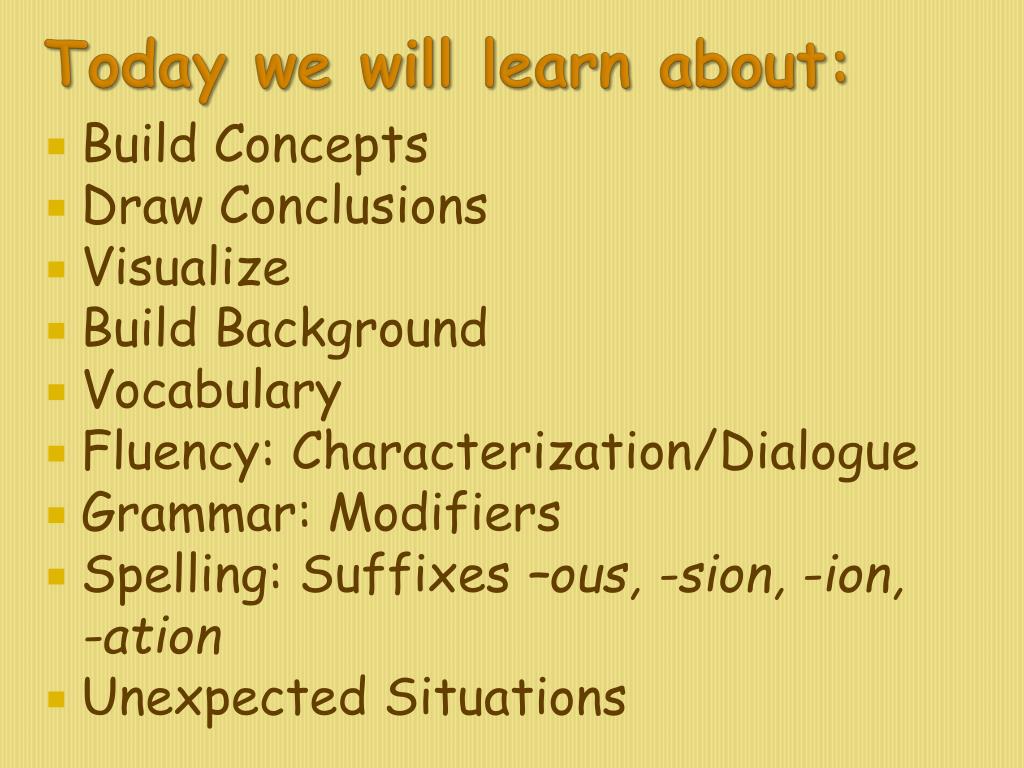 Today we will learn about:

- Build Concepts
- Draw Conclusions
- Visualize
- Build Background
- Vocabulary
- Fluency: Characterization/Dialogue
- Grammar: Modifiers
- Spelling: Suffixes –ous, -sion, -ion, -ation
- Unexpected Situations